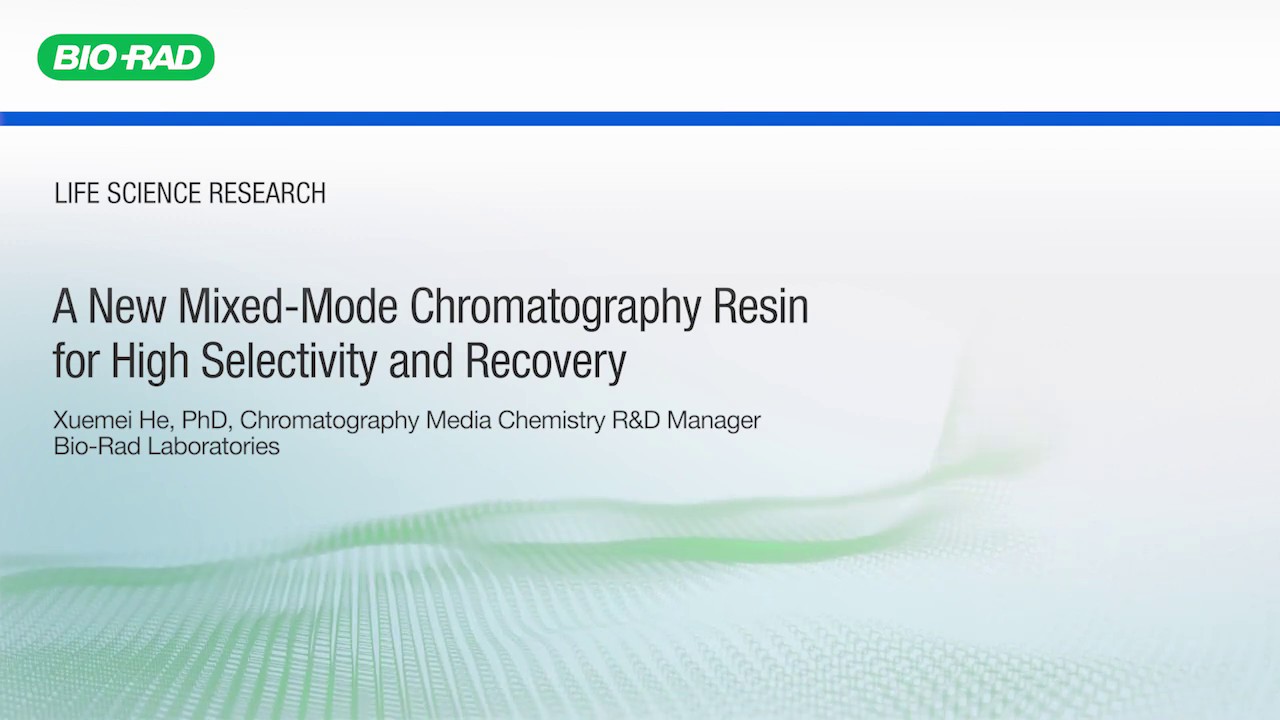 BIO-RAD

LIFE SCIENCE RESEARCH

A New Mixed-Mode Chromatography Resin for High Selectivity and Recovery

Xuemei He, PhD, Chromatography Media Chemistry R&D Manager
Bio-Rad Laboratories